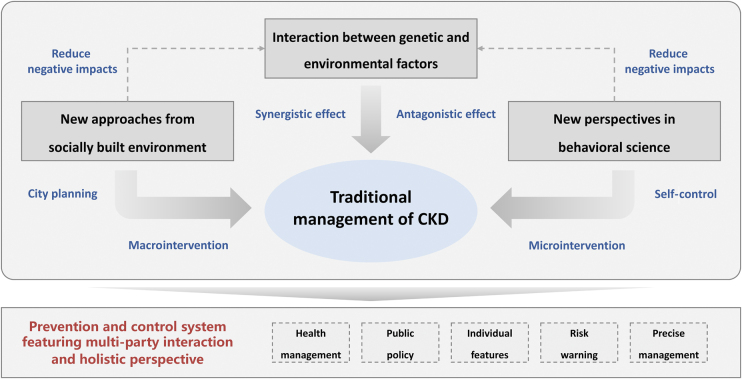 Interaction between genetic and environmental factors

Reduce negative impacts

Reduce negative impacts

New approaches from socially built environment

Synergistic effect

Antagonistic effect

New perspectives in behavioral science

City planning

Traditional management of CKD

Self-control

Macrointervention

Microintervention

Prevention and control system featuring multi-party interaction and holistic perspective

Health management

Public policy

Individual features

Risk warning

Precise management